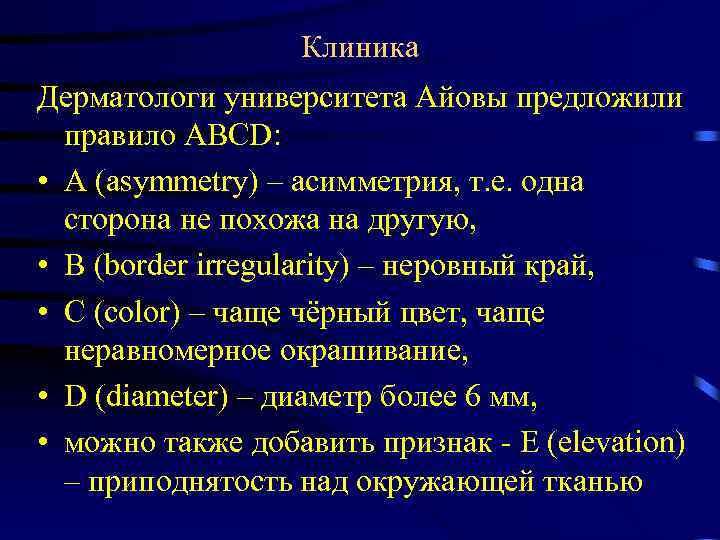 Клиника

Дерматологи университета Айовы предложили правило ABCD:

• A (asymmetry) – асимметрия, т.е. одна сторона не похожа на другую,
• B (border irregularity) – неровный край,
• C (color) – чаще чёрный цвет, чаще неравномерное окрашивание,
• D (diameter) – диаметр более 6 мм,
• можно также добавить признак - E (elevation) – приподнятость над окружающей тканью